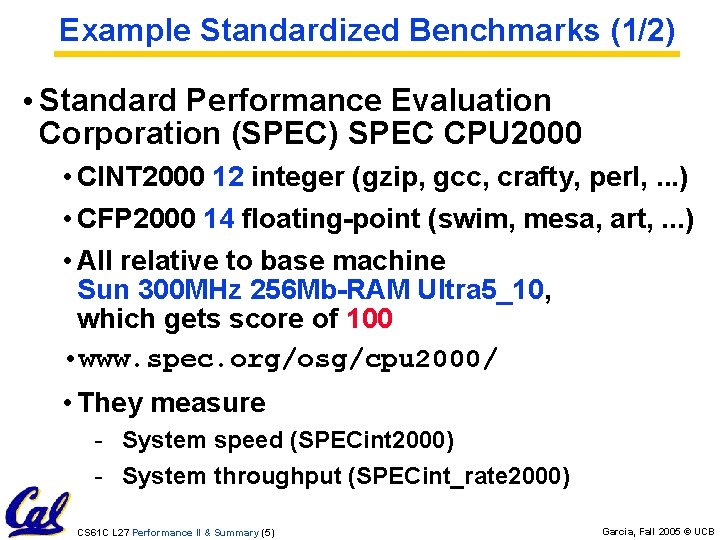 Example Standardized Benchmarks (1/2)

• Standard Performance Evaluation Corporation (SPEC) SPEC CPU2000

• CINT2000 12 integer (gzip, gcc, crafty, perl, ...)

• CFP2000 14 floating-point (swim, mesa, art, ...)

• All relative to base machine Sun 300MHz 256Mb-RAM Ultra5_10, which gets score of 100

• www.spec.org/osg/cpu2000/

• They measure

- System speed (SPECint2000)

- System throughput (SPECint_rate2000)

Cal

CS61C L27 Performance II & Summary (5)

Garcia, Fall 2005 © UCB